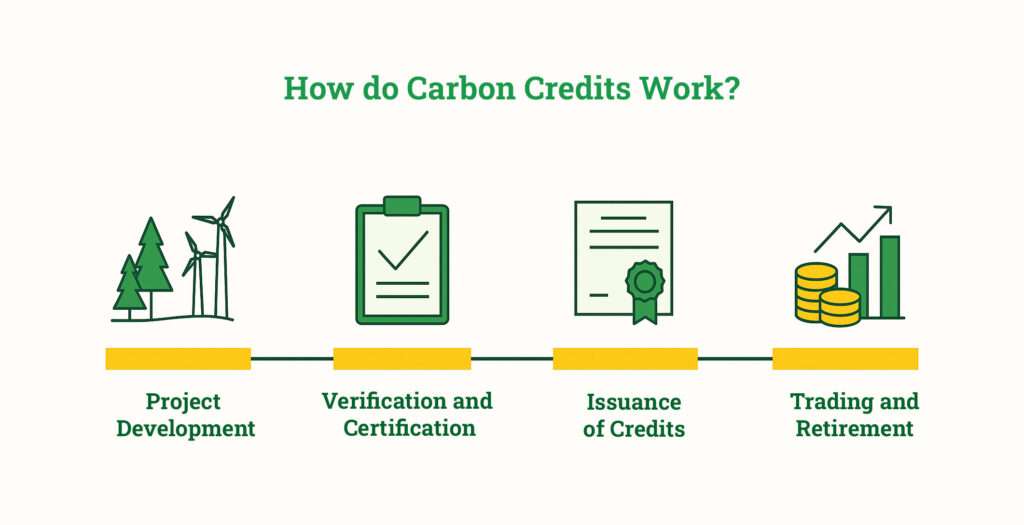 How do Carbon Credits Work?

Project Development

Verification and Certification

Issuance of Credits

Trading and Retirement